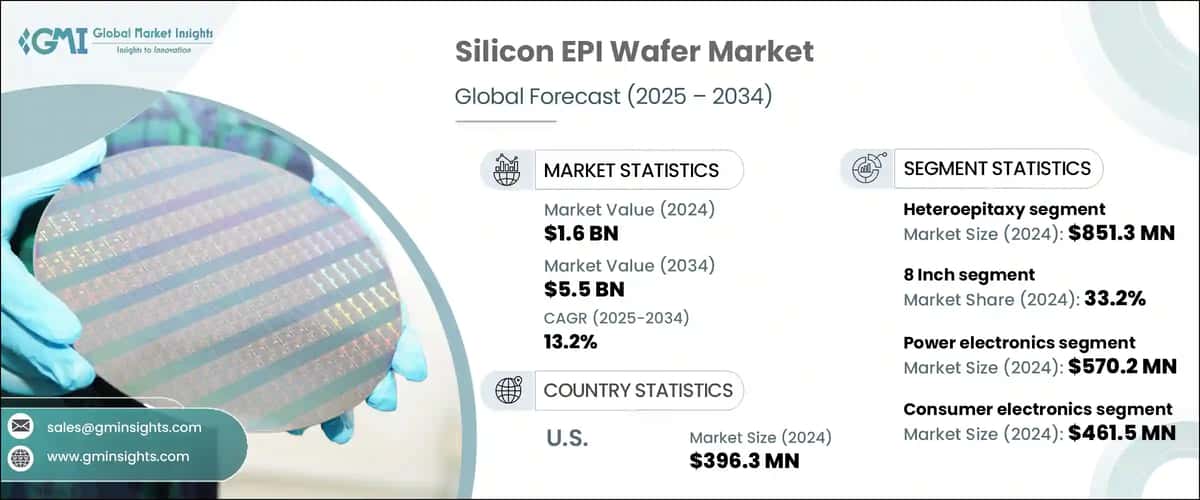 GMI Global Market Insights
Insights to Innovation

Silicon EPI Wafer Market

Global Forecast (2025 – 2034)

MARKET STATISTICS

Market Value (2024)
$1.6 BN

Market Value (2034)
$5.5 BN

CAGR (2025-2034)
13.2%

COUNTRY STATISTICS

U.S.

Market Size (2024)
$396.3 MN

SEGMENT STATISTICS

Heteroepitaxy segment
Market Size (2024): $851.3 MN

8 Inch segment
Market Share (2024): 33.2%

Power electronics segment
Market Size (2024): $570.2 MN

Consumer electronics segment
Market Size (2024): $461.5 MN

sales@gminsights.com

www.gminsights.com